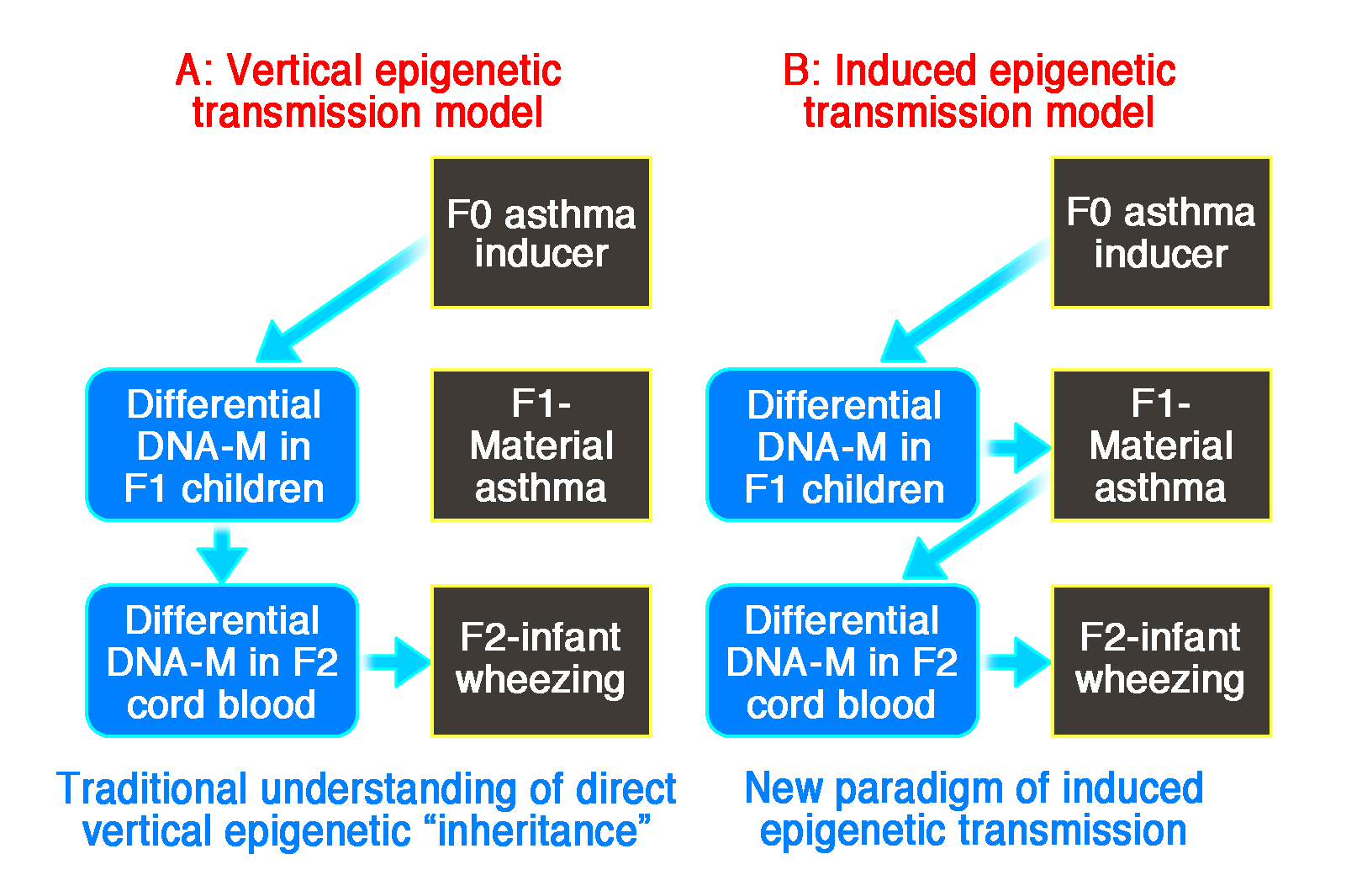 A: Vertical epigenetic transmission model

F0 asthma inducer

Differential DNA-M in F1 children

F1-Material asthma

Differential DNA-M in F2 cord blood

F2-infant wheezing

Traditional understanding of direct vertical epigenetic “inheritance”

B: Induced epigenetic transmission model

F0 asthma inducer

Differential DNA-M in F1 children

F1-Material asthma

Differential DNA-M in F2 cord blood

F2-infant wheezing

New paradigm of induced epigenetic transmission